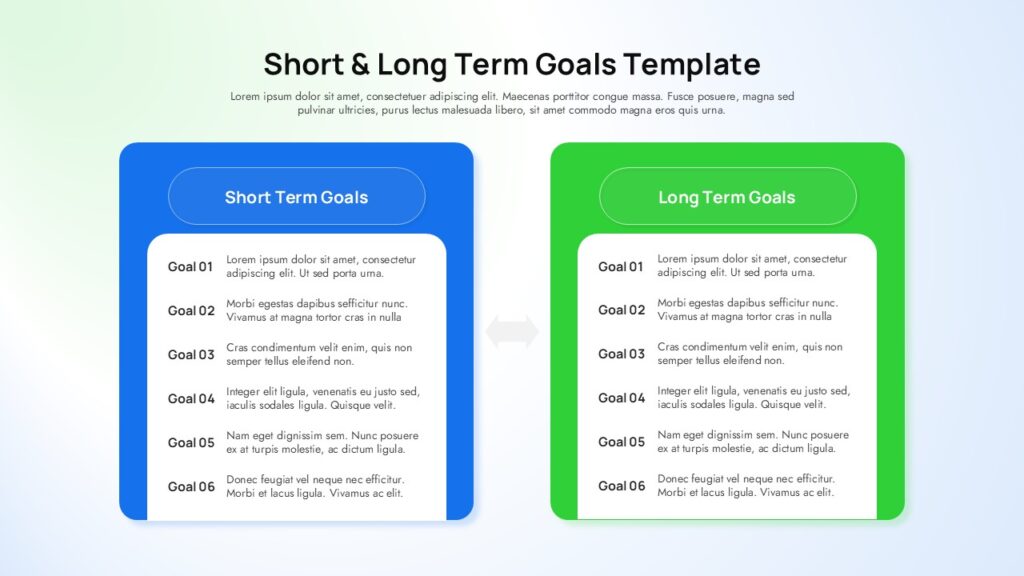 Short & Long Term Goals Template

Lorem ipsum dolor sit amet, consectetuer adipiscing elit. Maecenas porttitor congue massa. Fusce posuere, magna sed pulvinar ultricies, purus lectus malesuada libero, sit amet commodo magna eros quis urna.

Short Term Goals

Goal 01 Lorem ipsum dolor sit amet, consectetur adipiscing elit. Ut sed porta urna.

Goal 02 Morbi egestas dapibus sefficitur nunc. Vivamus at magna tortor cras in nulla

Goal 03 Cras condimentum velit enim, quis non semper tellus eleifend non.

Goal 04 Integer elit ligula, venenatis eu justo sed, iaculis sodales ligula. Quisque velit.

Goal 05 Nam eget dignissim sem. Nunc posuere ex at turpis molestie, ac dictum ligula.

Goal 06 Donec feugiat vel neque nec efficitur. Morbi et lacus ligula. Vivamus ac elit.

Long Term Goals

Goal 01 Lorem ipsum dolor sit amet, consectetur adipiscing elit. Ut sed porta urna.

Goal 02 Morbi egestas dapibus sefficitur nunc. Vivamus at magna tortor cras in nulla

Goal 03 Cras condimentum velit enim, quis non semper tellus eleifend non.

Goal 04 Integer elit ligula, venenatis eu justo sed, iaculis sodales ligula. Quisque velit.

Goal 05 Nam eget dignissim sem. Nunc posuere ex at turpis molestie, ac dictum ligula.

Goal 06 Donec feugiat vel neque nec efficitur. Morbi et lacus ligula. Vivamus ac elit.